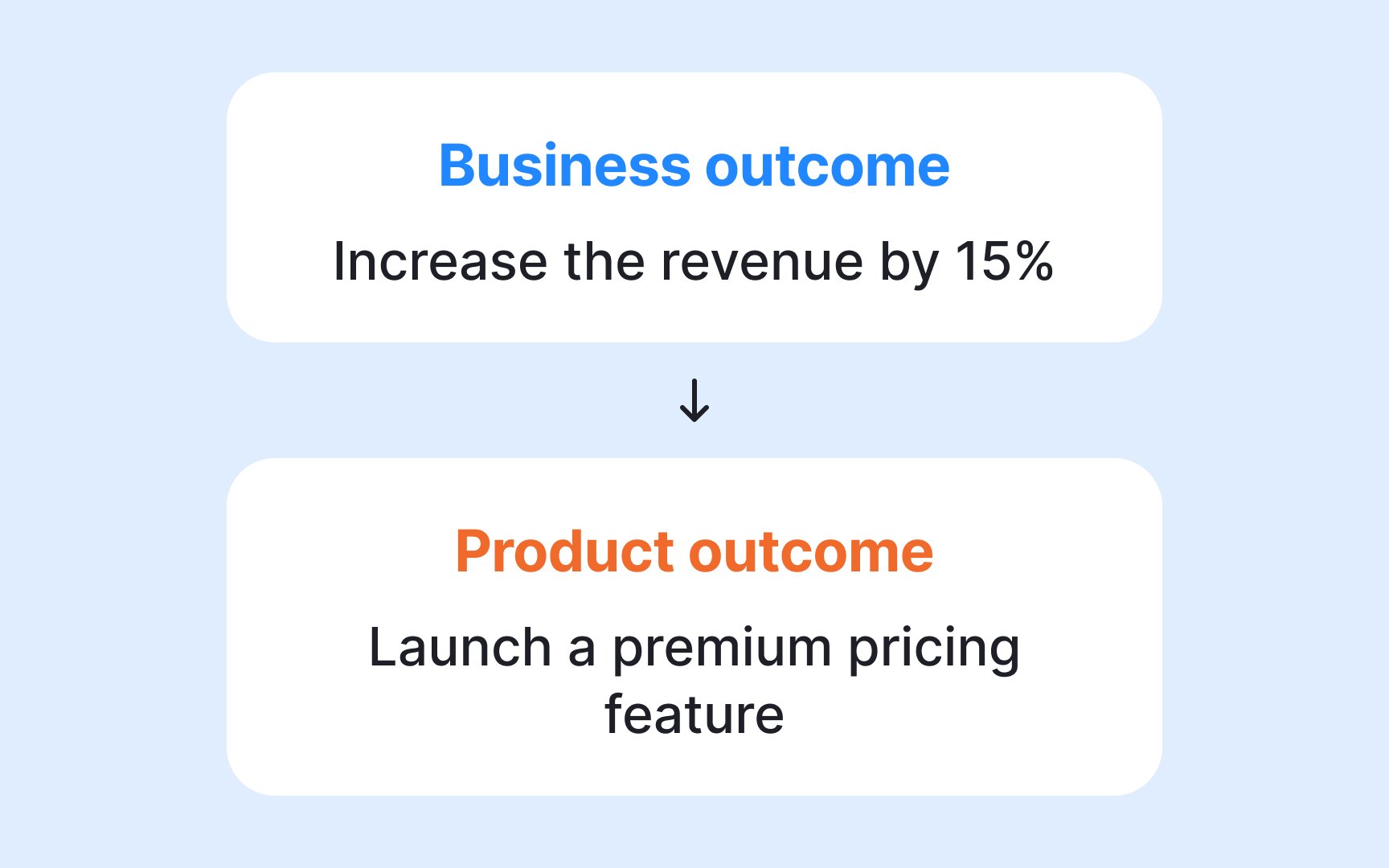 Business outcome

Increase the revenue by 15%

↓

Product outcome

Launch a premium pricing feature